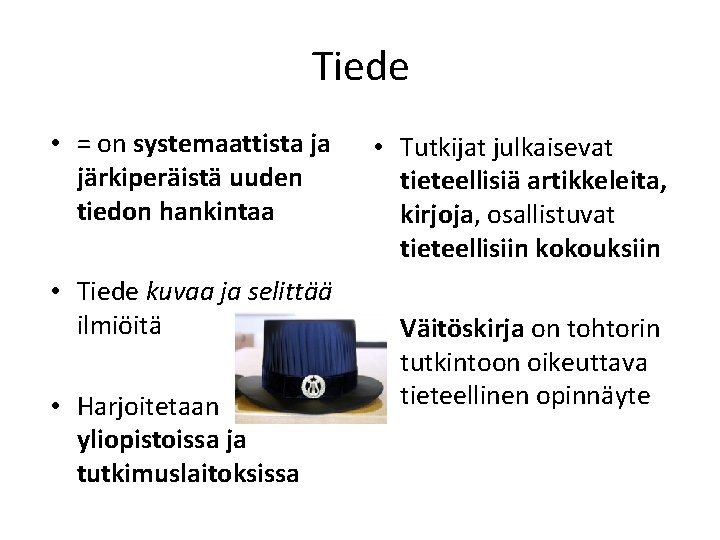 Tiede

• = on systemaattista ja järkiperäistä uuden tiedon hankintaa

• Tiede kuvaa ja selittää ilmiöitä

• Harjoitetaan yliopistoissa ja tutkimuslaitoksissa

• Tutkijat julkaisevat tieteellisiä artikkeleita, kirjoja, osallistuvat tieteellisiin kokouksiin

Väitöskirja on tohtorin tutkintoon oikeuttava tieteellinen opinnäyte